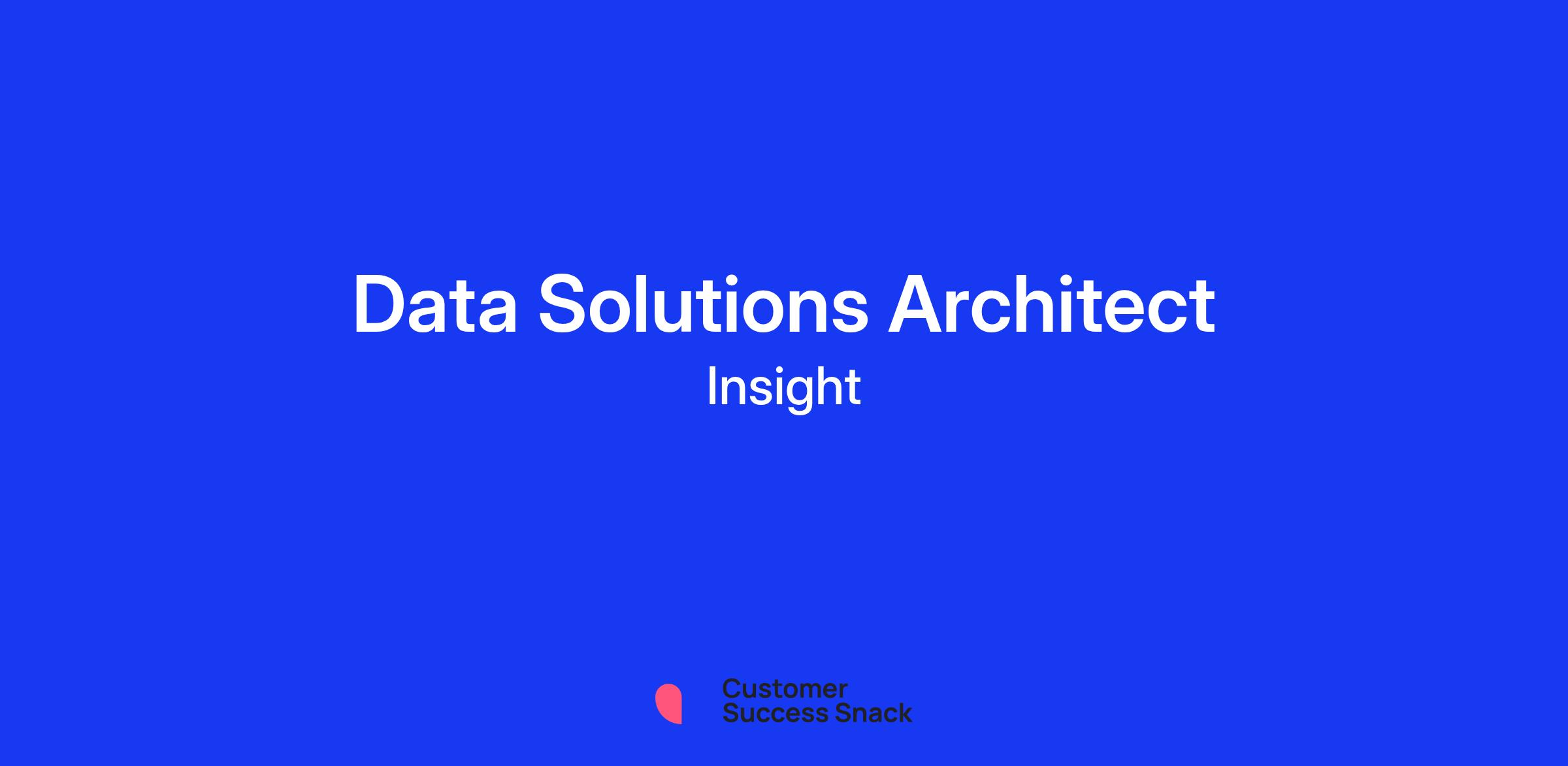 Data Solutions Architect
Insight

Customer
Success Snack